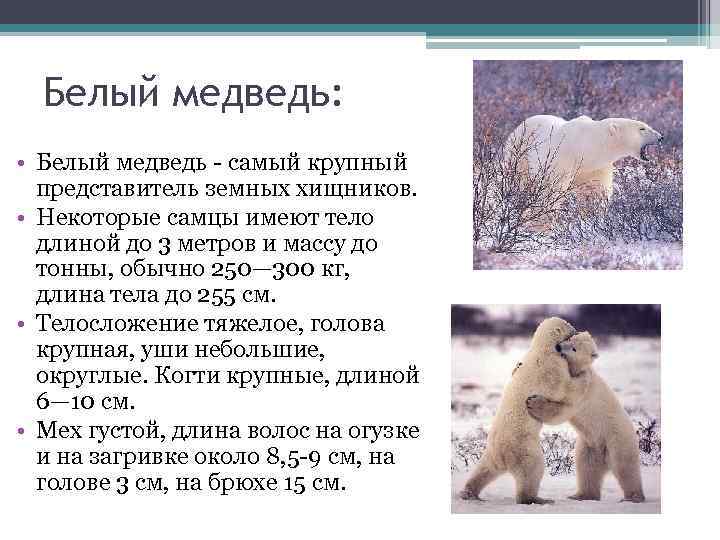 Белый медведь:

• Белый медведь - самый крупный представитель земных хищников.
• Некоторые самцы имеют тело длиной до 3 метров и массу до тонны, обычно 250—300 кг, длина тела до 255 см.
• Телосложение тяжелое, голова крупная, уши небольшие, округлые. Когти крупные, длиной 6—10 см.
• Мех густой, длина волос на огузке и на загривке около 8,5-9 см, на голове 3 см, на брюхе 15 см.